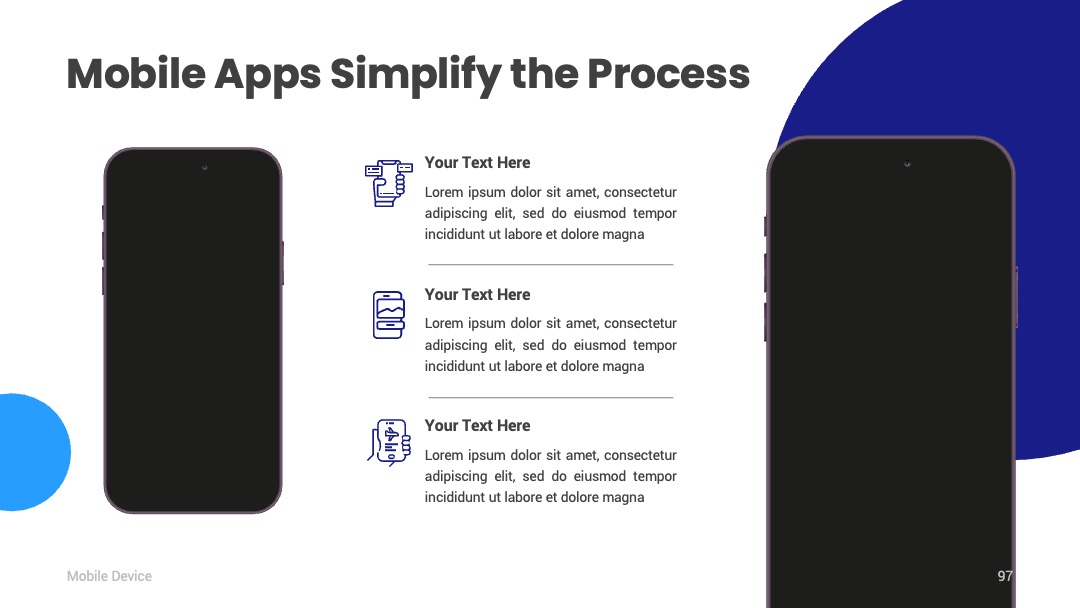 Mobile Apps Simplify the Process

Your Text Here

Lorem ipsum dolor sit amet, consectetur adipiscing elit, sed do eiusmod tempor incididunt ut labore et dolore magna

Your Text Here

Lorem ipsum dolor sit amet, consectetur adipiscing elit, sed do eiusmod tempor incididunt ut labore et dolore magna

Your Text Here

Lorem ipsum dolor sit amet, consectetur adipiscing elit, sed do eiusmod tempor incididunt ut labore et dolore magna

Mobile Device

97